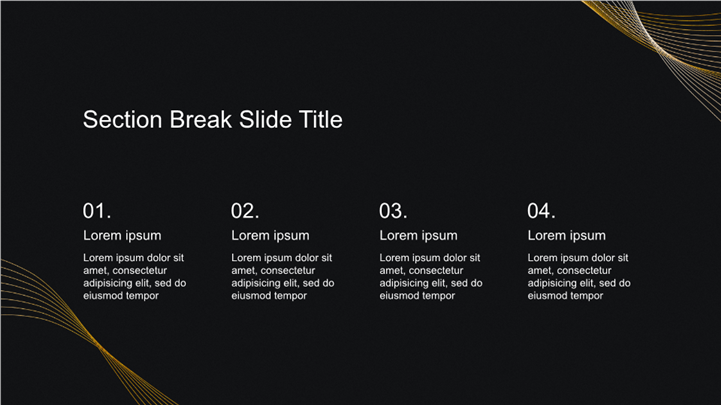 Section Break Slide Title

01.
Lorem ipsum
Lorem ipsum dolor sit amet, consectetur adipisicing elit, sed do eiusmod tempor

02.
Lorem ipsum
Lorem ipsum dolor sit amet, consectetur adipisicing elit, sed do eiusmod tempor

03.
Lorem ipsum
Lorem ipsum dolor sit amet, consectetur adipisicing elit, sed do eiusmod tempor

04.
Lorem ipsum
Lorem ipsum dolor sit amet, consectetur adipisicing elit, sed do eiusmod tempor